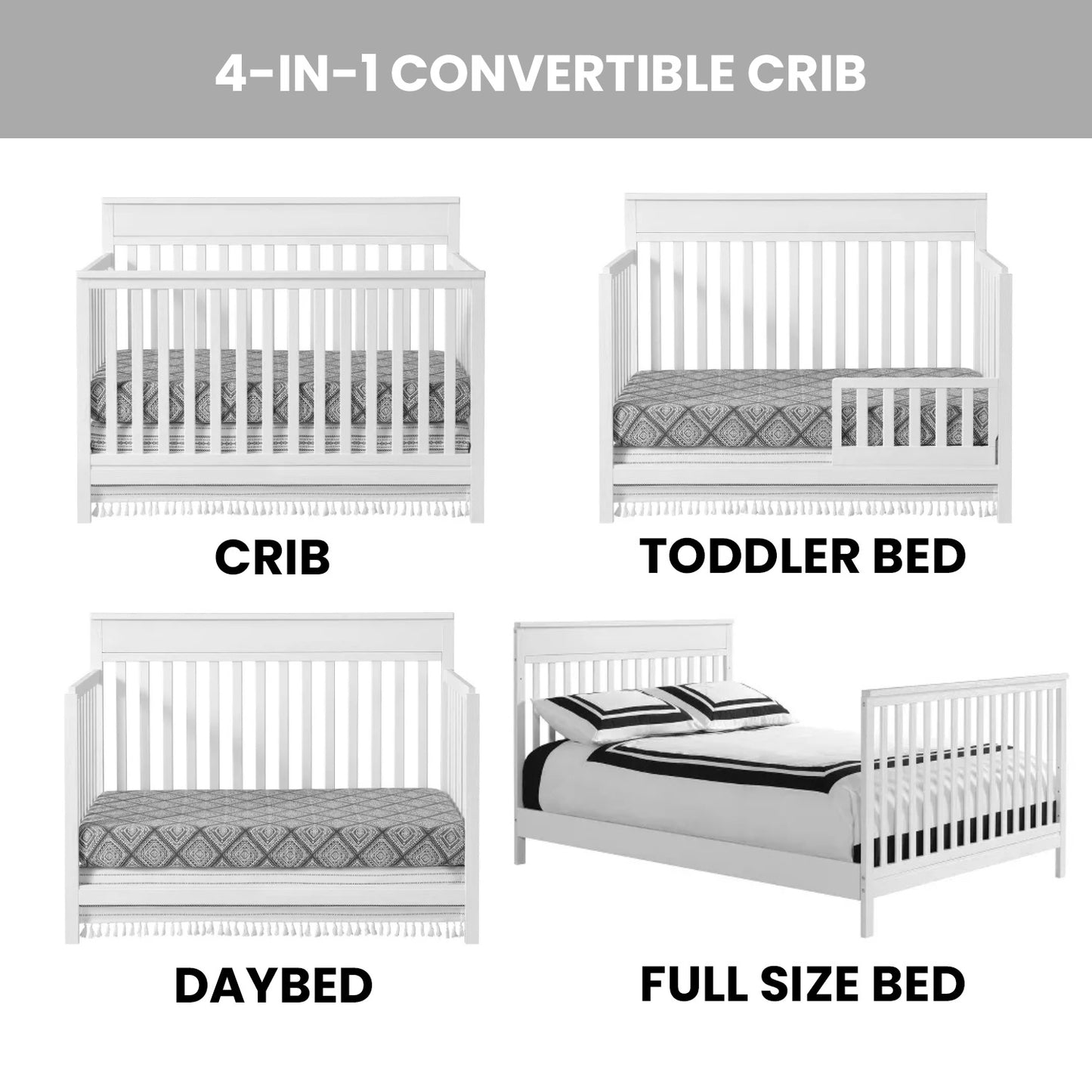 4-IN-1 CONVERTIBLE CRIB

CRIB

TODDLER BED

DAYBED

FULL SIZE BED